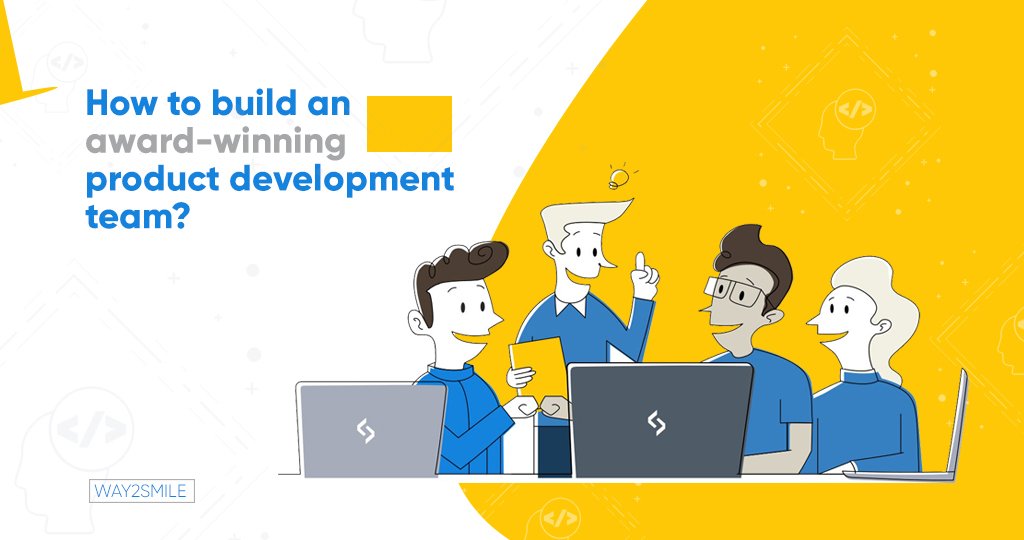 How to build an award-winning product development team?

WAY2SMILE